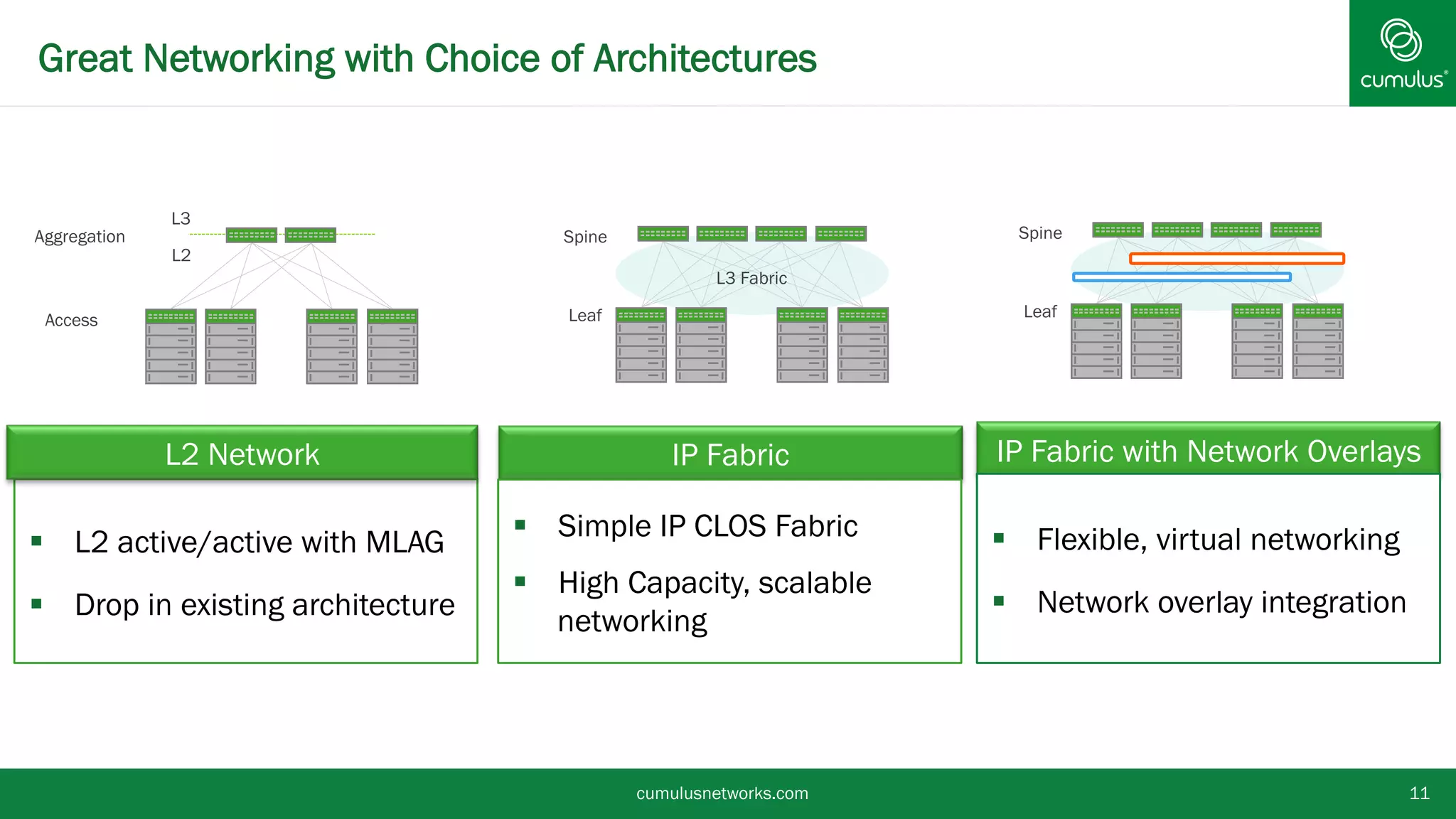 Great Networking with Choice of Architectures

cumulus®

Aggregation

L3

L2

Access

Spine

L3 Fabric

Leaf

Spine

Leaf

L2 Network

▪ L2 active/active with MLAG

▪ Drop in existing architecture

IP Fabric

▪ Simple IP CLOS Fabric

▪ High Capacity, scalable networking

IP Fabric with Network Overlays

▪ Flexible, virtual networking

▪ Network overlay integration

cumulusnetworks.com

11